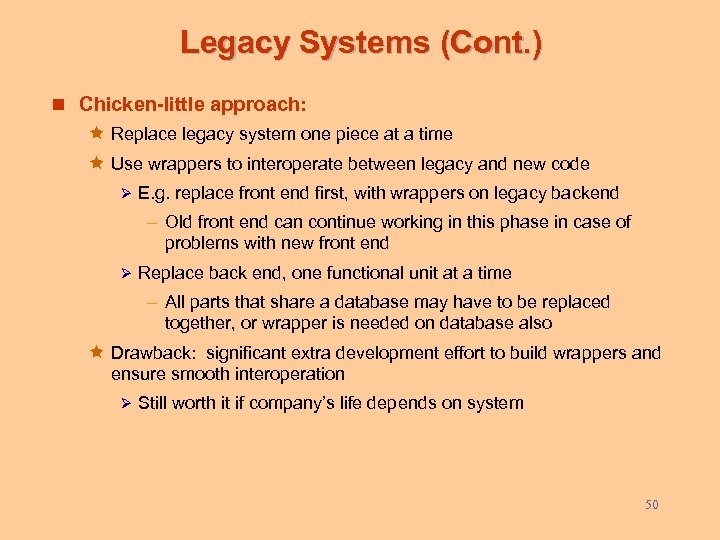 Legacy Systems (Cont.)

Chicken-little approach:

Replace legacy system one piece at a time

Use wrappers to interoperate between legacy and new code

E.g. replace front end first, with wrappers on legacy backend

– Old front end can continue working in this phase in case of problems with new front end

Replace back end, one functional unit at a time

– All parts that share a database may have to be replaced together, or wrapper is needed on database also

Drawback: significant extra development effort to build wrappers and ensure smooth interoperation

Still worth it if company's life depends on system

50